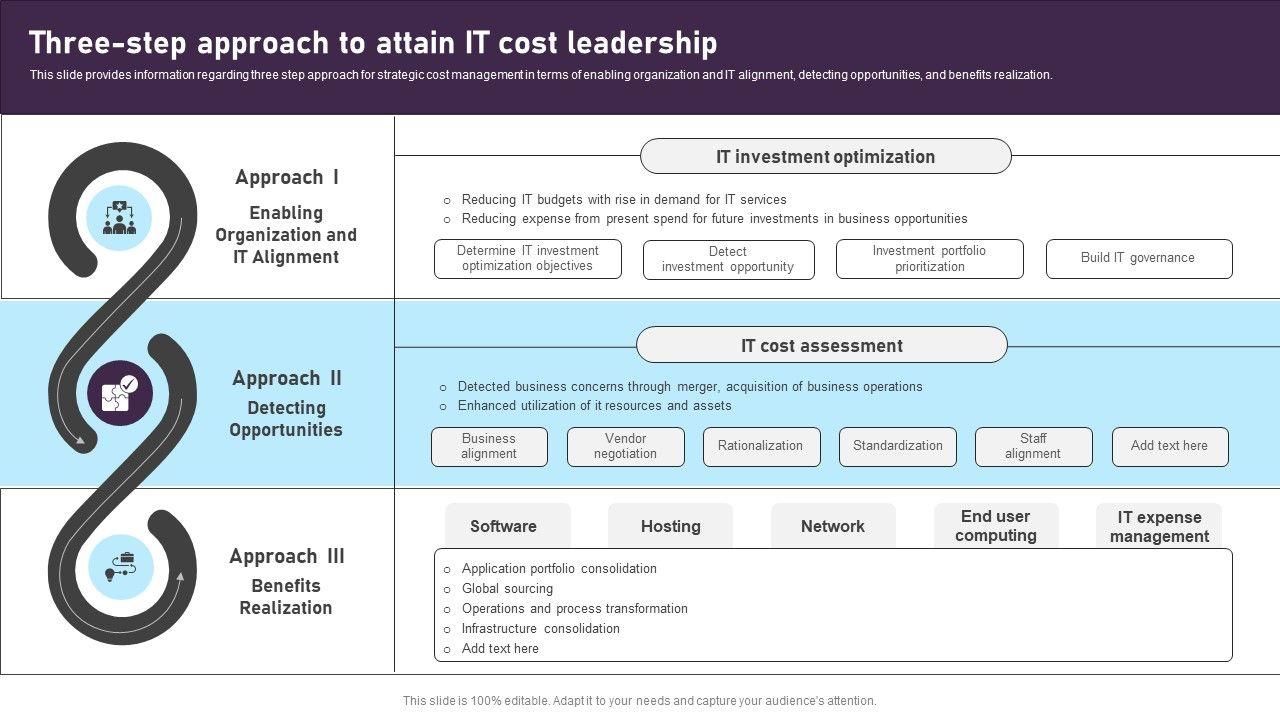 Three-step approach to attain IT cost leadership

This slide provides information regarding three step approach for strategic cost management in terms of enabling organization and IT alignment, detecting opportunities, and benefits realization.

Approach I
Enabling Organization and IT Alignment

IT investment optimization

○ Reducing IT budgets with rise in demand for IT services
○ Reducing expense from present spend for future investments in business opportunities

Determine IT investment optimization objectives

Detect investment opportunity

Investment portfolio prioritization

Build IT governance

Approach II
Detecting Opportunities

IT cost assessment

○ Detected business concerns through merger, acquisition of business operations
○ Enhanced utilization of it resources and assets

Business alignment

Vendor negotiation

Rationalization

Standardization

Staff alignment

Add text here

Approach III
Benefits Realization

Software

Hosting

Network

End user computing

IT expense management

○ Application portfolio consolidation
○ Global sourcing
○ Operations and process transformation
○ Infrastructure consolidation
○ Add text here

This slide is 100% editable. Adapt it to your needs and capture your audience's attention.